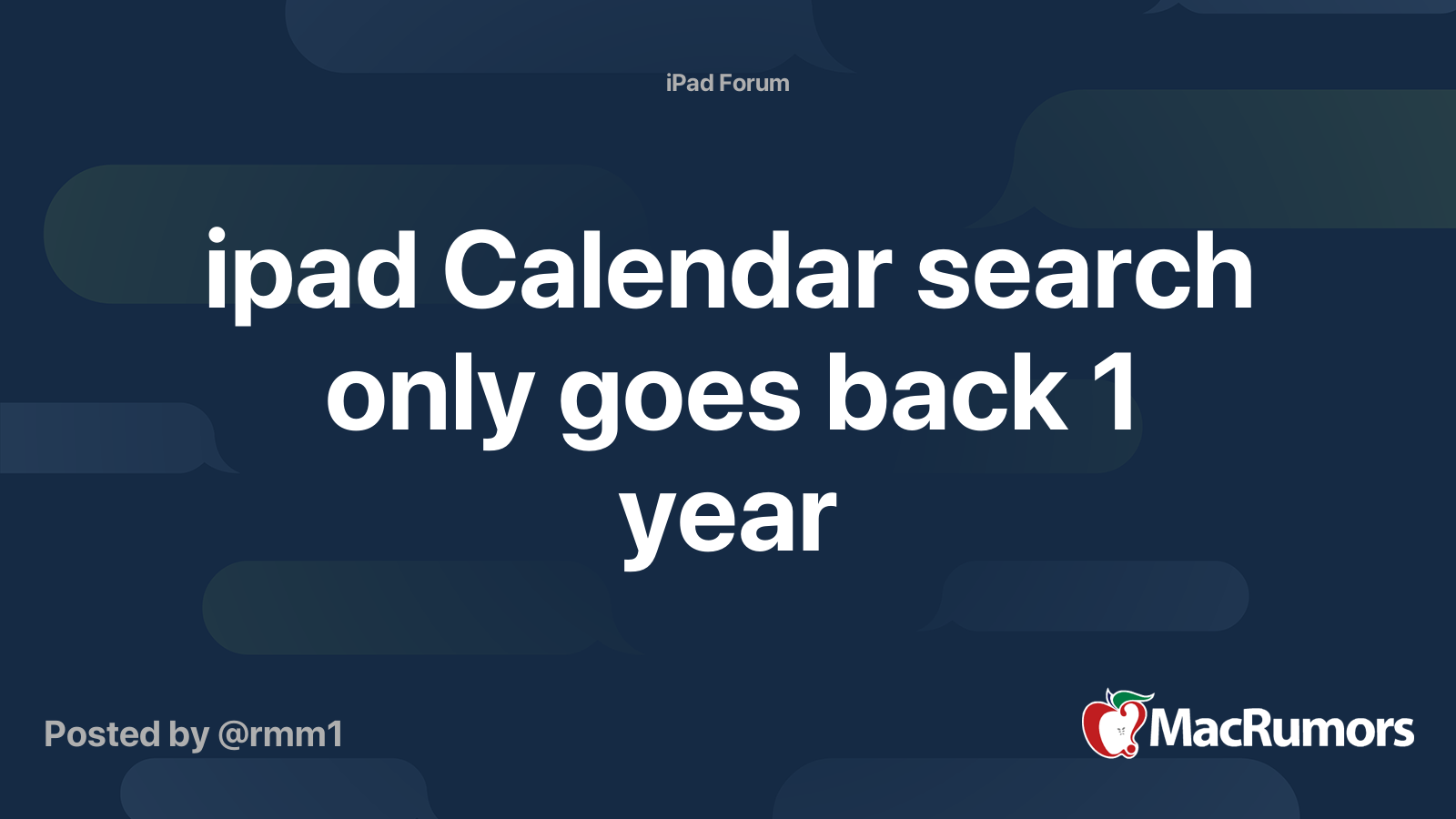 iPad Forum

ipad Calendar search only goes back 1 year

Posted by @rmm1

MacRumors